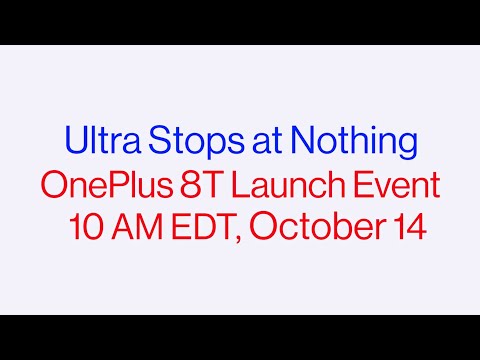 Ultra Stops at Nothing
OnePlus 8T Launch Event
10 AM EDT, October 14